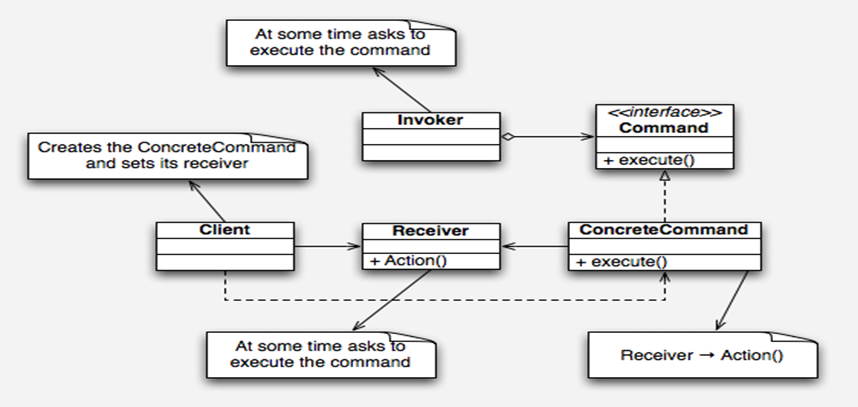 At some time asks to execute the command

Invoker

<<interface>>
Command

+ execute()

Creates the ConcreteCommand and sets its receiver

Client

Receiver

+ Action()

ConcreteCommand

+ execute()

At some time asks to execute the command

Receiver → Action()